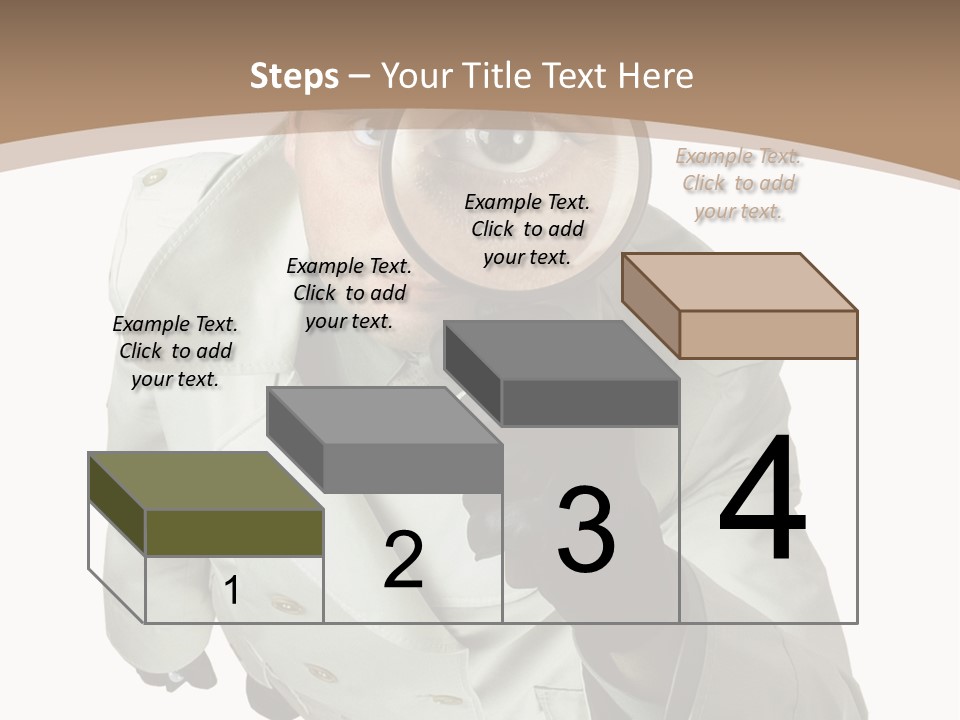 Steps – Your Title Text Here

Example Text. Click to add your text.

Example Text. Click to add your text.

Example Text. Click to add your text.

Example Text. Click to add your text.

1

2

3

4